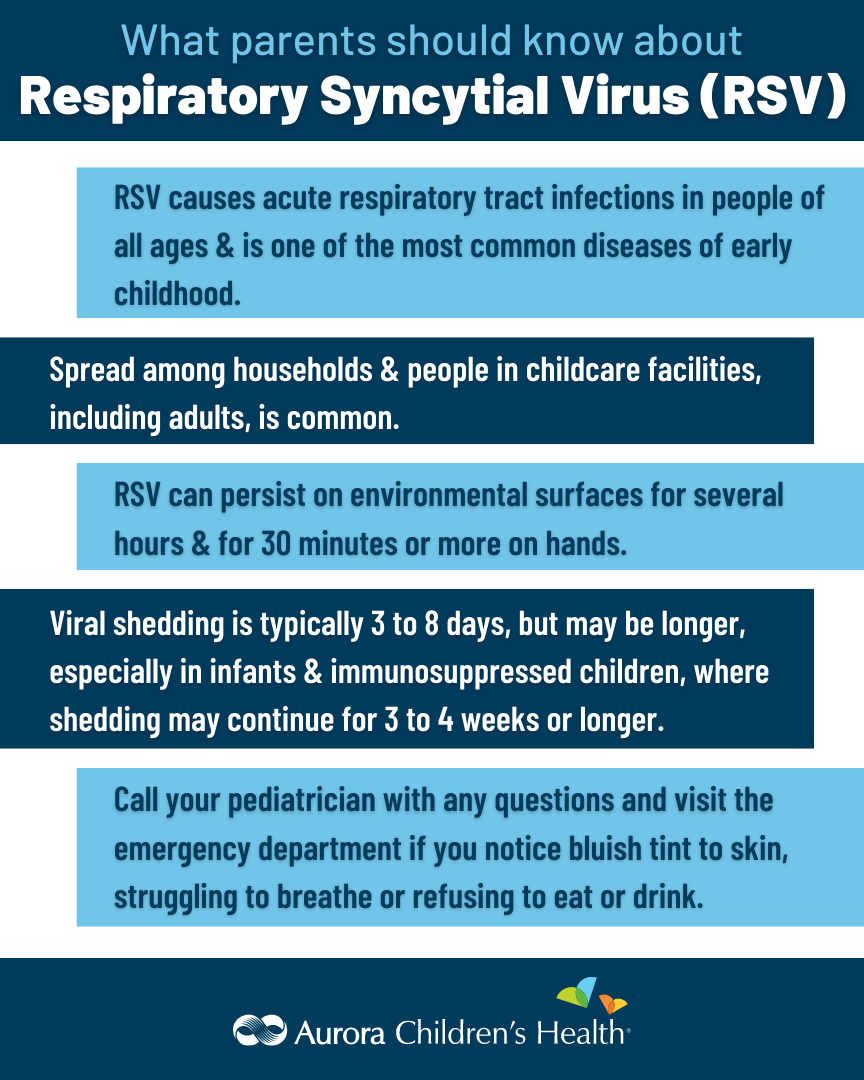 What parents should know about
Respiratory Syncytial Virus (RSV)

RSV causes acute respiratory tract infections in people of all ages & is one of the most common diseases of early childhood.

Spread among households & people in childcare facilities, including adults, is common.

RSV can persist on environmental surfaces for several hours & for 30 minutes or more on hands.

Viral shedding is typically 3 to 8 days, but may be longer, especially in infants & immunosuppressed children, where shedding may continue for 3 to 4 weeks or longer.

Call your pediatrician with any questions and visit the emergency department if you notice bluish tint to skin, struggling to breathe or refusing to eat or drink.

Aurora Children's Health